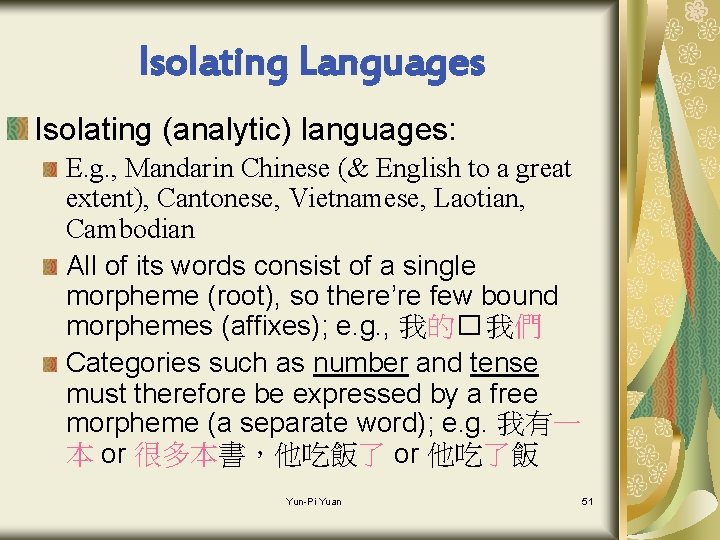 Isolating Languages

Isolating (analytic) languages:

E.g., Mandarin Chinese (& English to a great extent), Cantonese, Vietnamese, Laotian, Cambodian

All of its words consist of a single morpheme (root), so there're few bound morphemes (affixes); e.g., 我的□我們

Categories such as number and tense must therefore be expressed by a free morpheme (a separate word); e.g. 我有一本 or 很多本書，他吃飯了 or 他吃了飯

Yun-Pi Yuan

51